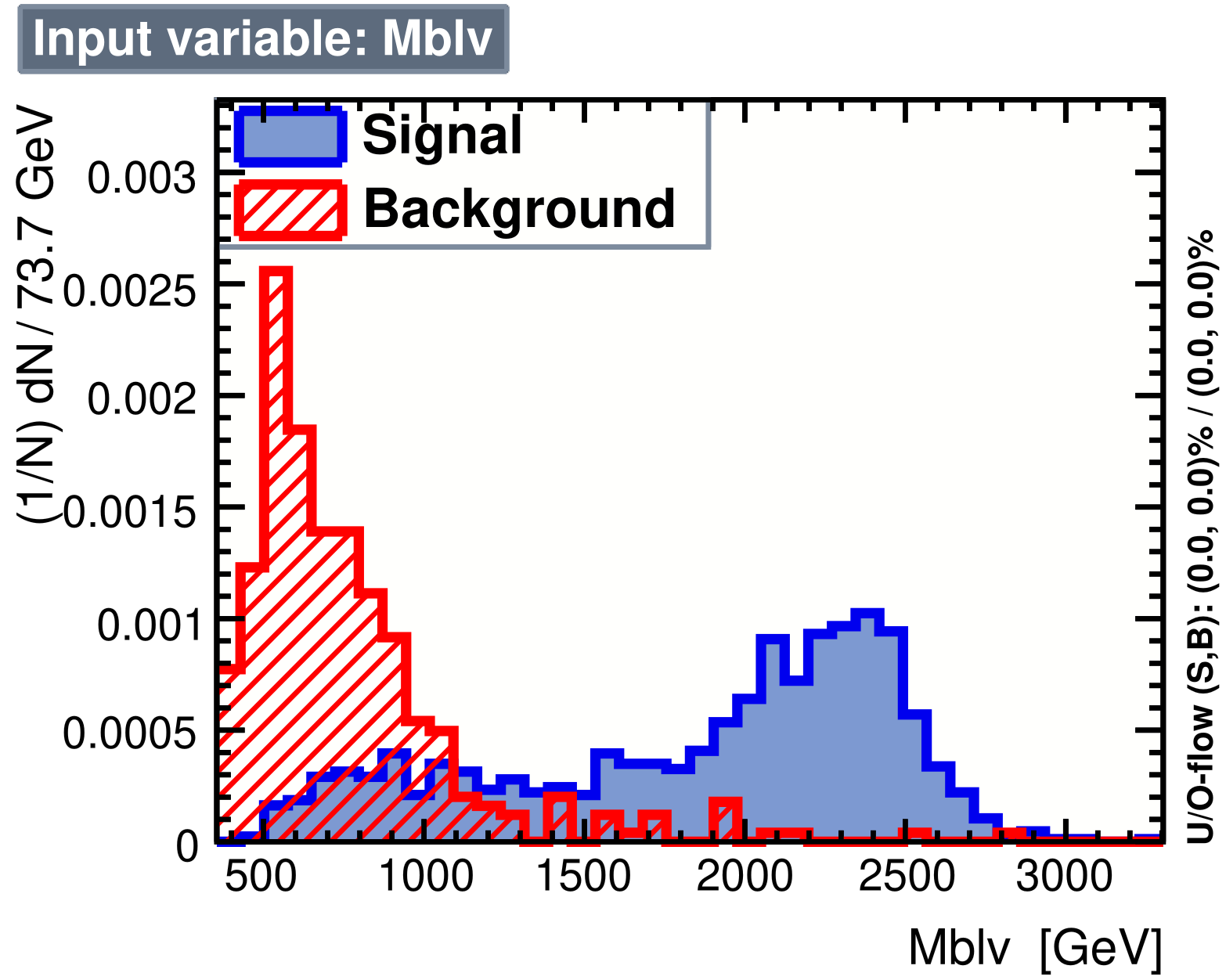 Input variable: Mblv

Signal
Background

(1/N) dN / 73.7 GeV

0.003
0.0025
0.002
0.0015
0.001
0.0005
0

500
1000
1500
2000
2500
3000

Mblv [GeV]

U/O-flow (S,B): (0.0, 0.0)% / (0.0, 0.0)%